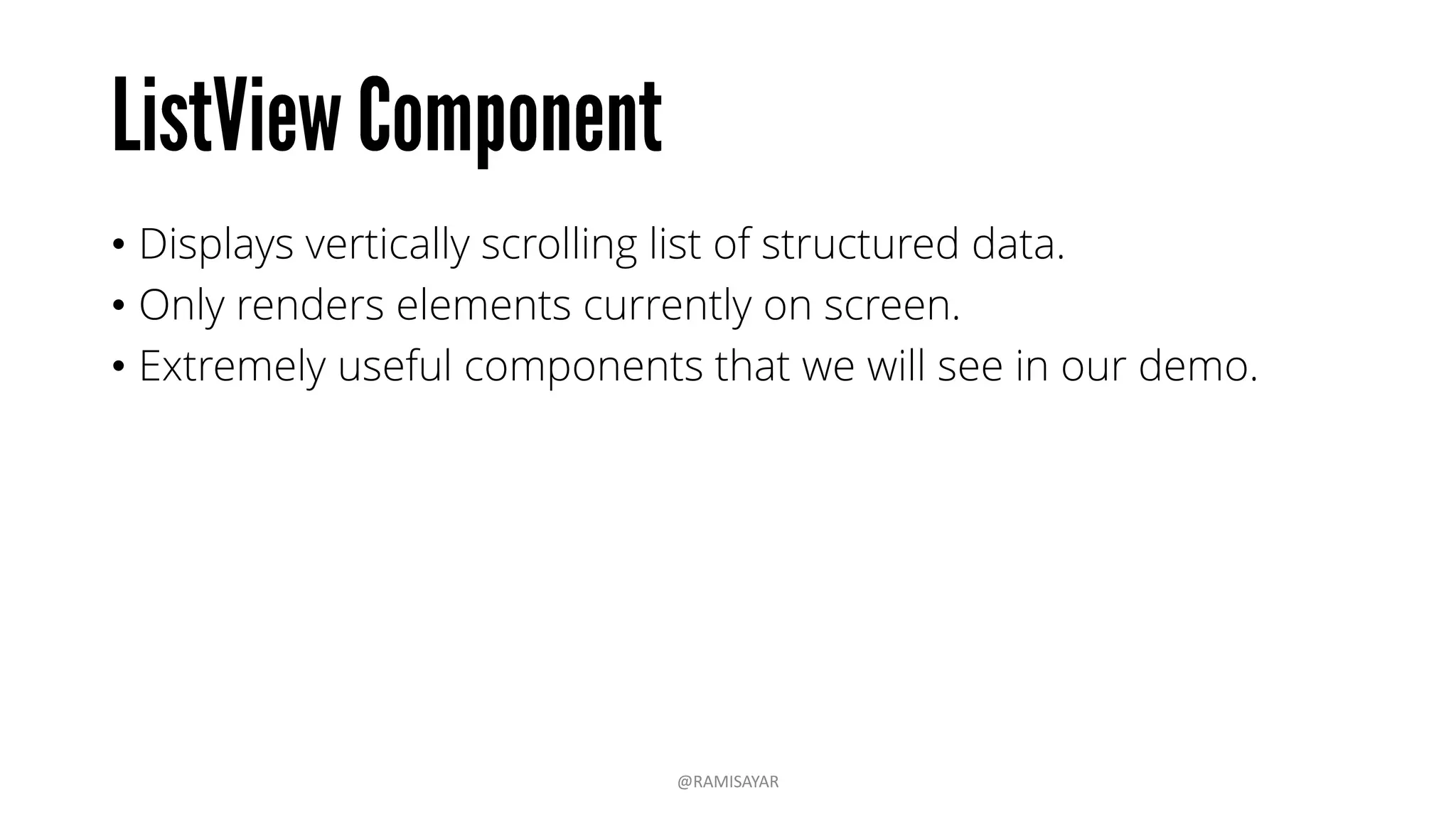 ListView Component

• Displays vertically scrolling list of structured data.
• Only renders elements currently on screen.
• Extremely useful components that we will see in our demo.

@RAMISAYAR